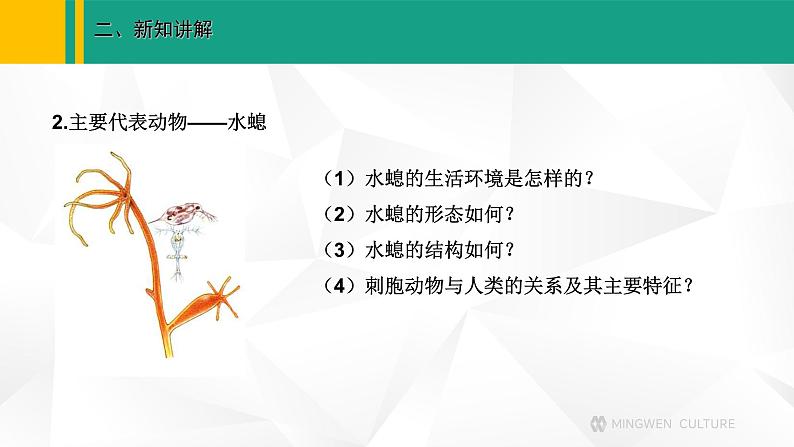 二、新知讲解

2.主要代表动物——水螅

（1）水螅的生活环境是怎样的？
（2）水螅的形态如何？
（3）水螅的结构如何？
（4）刺胞动物与人类的关系及其主要特征？

MINGWEN CULTURE